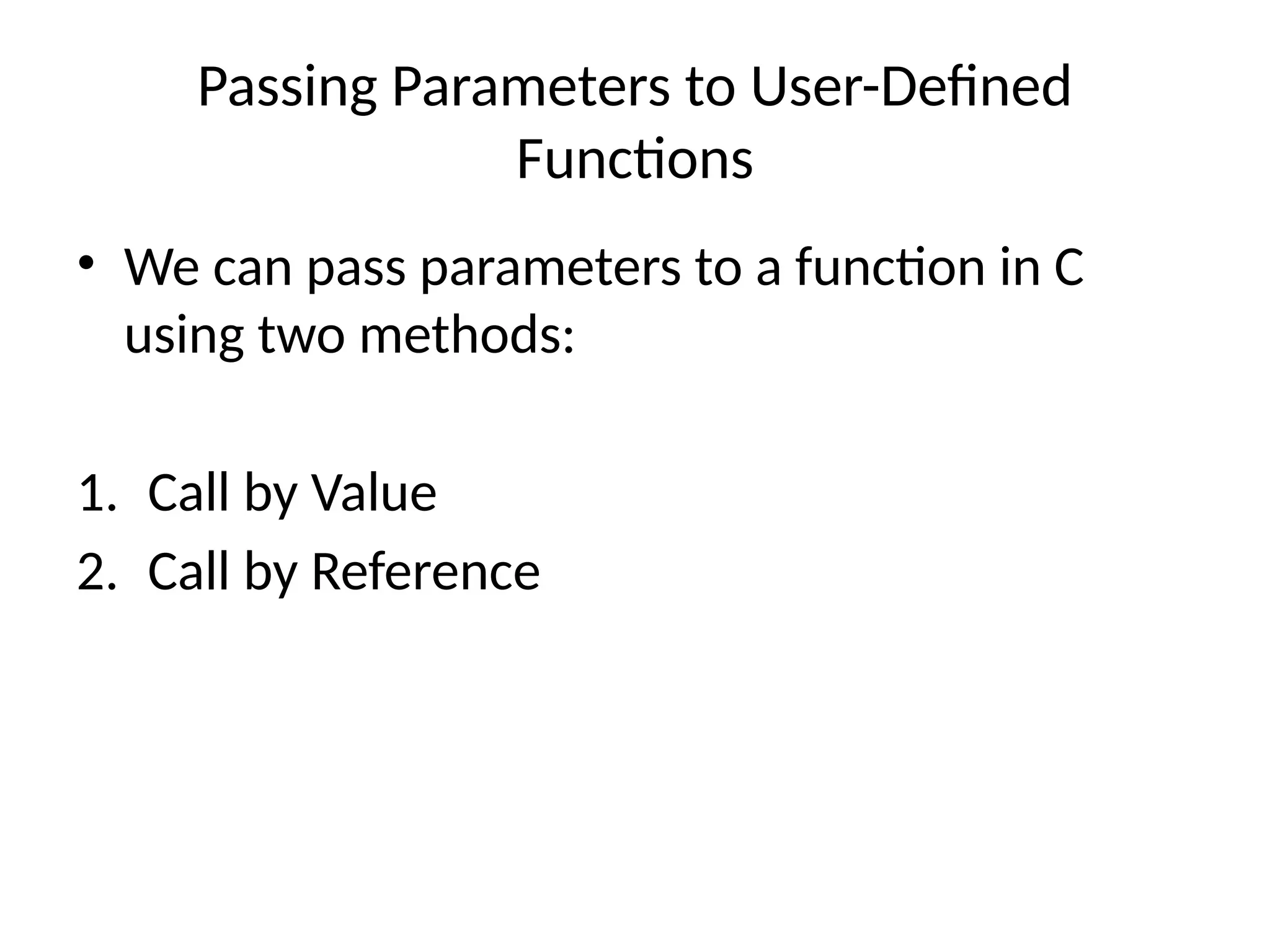 Passing Parameters to User-Defined Functions

• We can pass parameters to a function in C using two methods:

1. Call by Value
2. Call by Reference